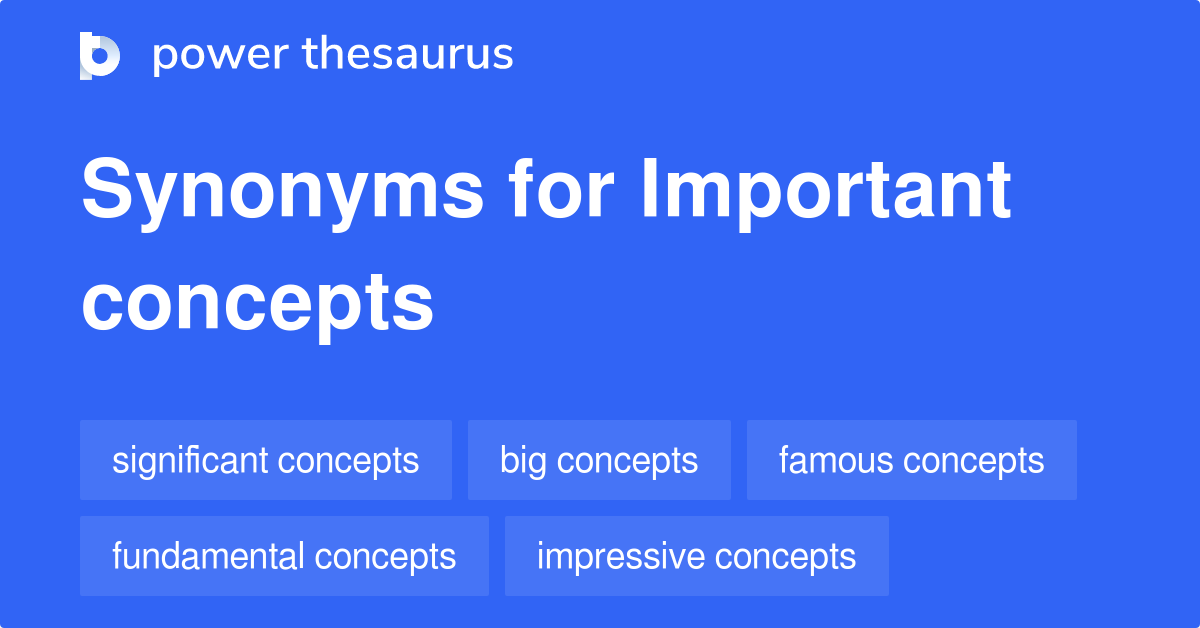 power thesaurus

Synonyms for Important concepts

significant concepts
big concepts
famous concepts
fundamental concepts
impressive concepts